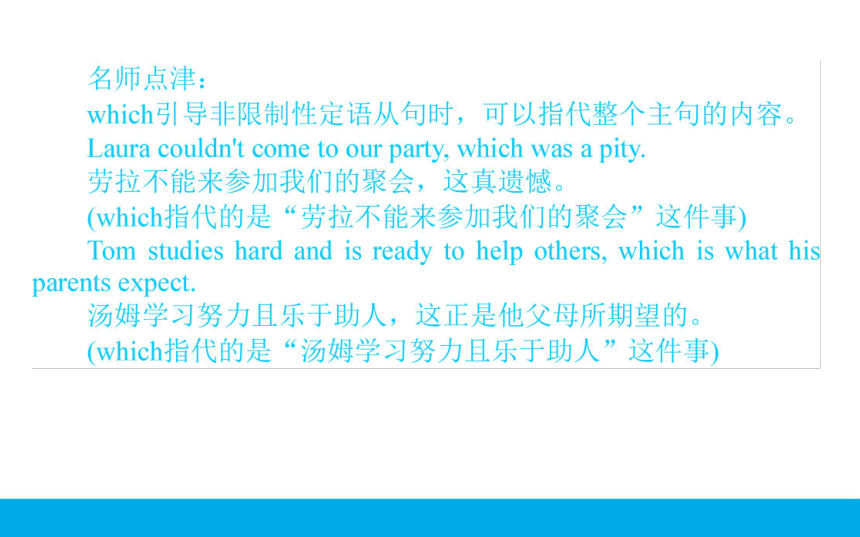 名师点津：
which引导非限制性定语从句时，可以指代整个主句的内容。
Laura couldn't come to our party, which was a pity.
劳拉不能来参加我们的聚会，这真遗憾。
(which指代的是“劳拉不能来参加我们的聚会”这件事)
Tom studies hard and is ready to help others, which is what his parents expect.
汤姆学习努力且乐于助人，这正是他父母所期望的。
(which指代的是“汤姆学习努力且乐于助人”这件事)